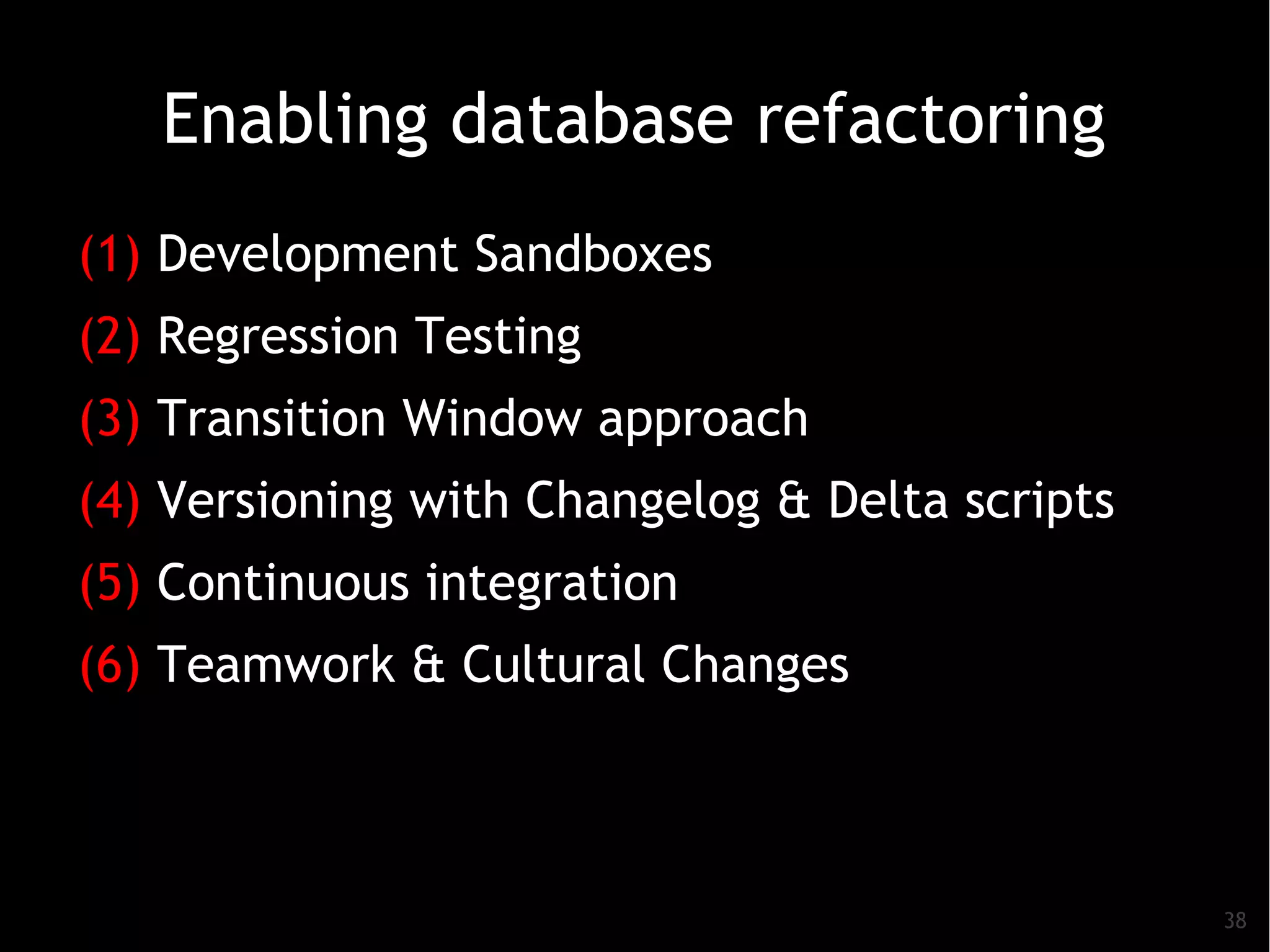 Enabling database refactoring

(1) Development Sandboxes
(2) Regression Testing
(3) Transition Window approach
(4) Versioning with Changelog & Delta scripts
(5) Continuous integration
(6) Teamwork & Cultural Changes

38